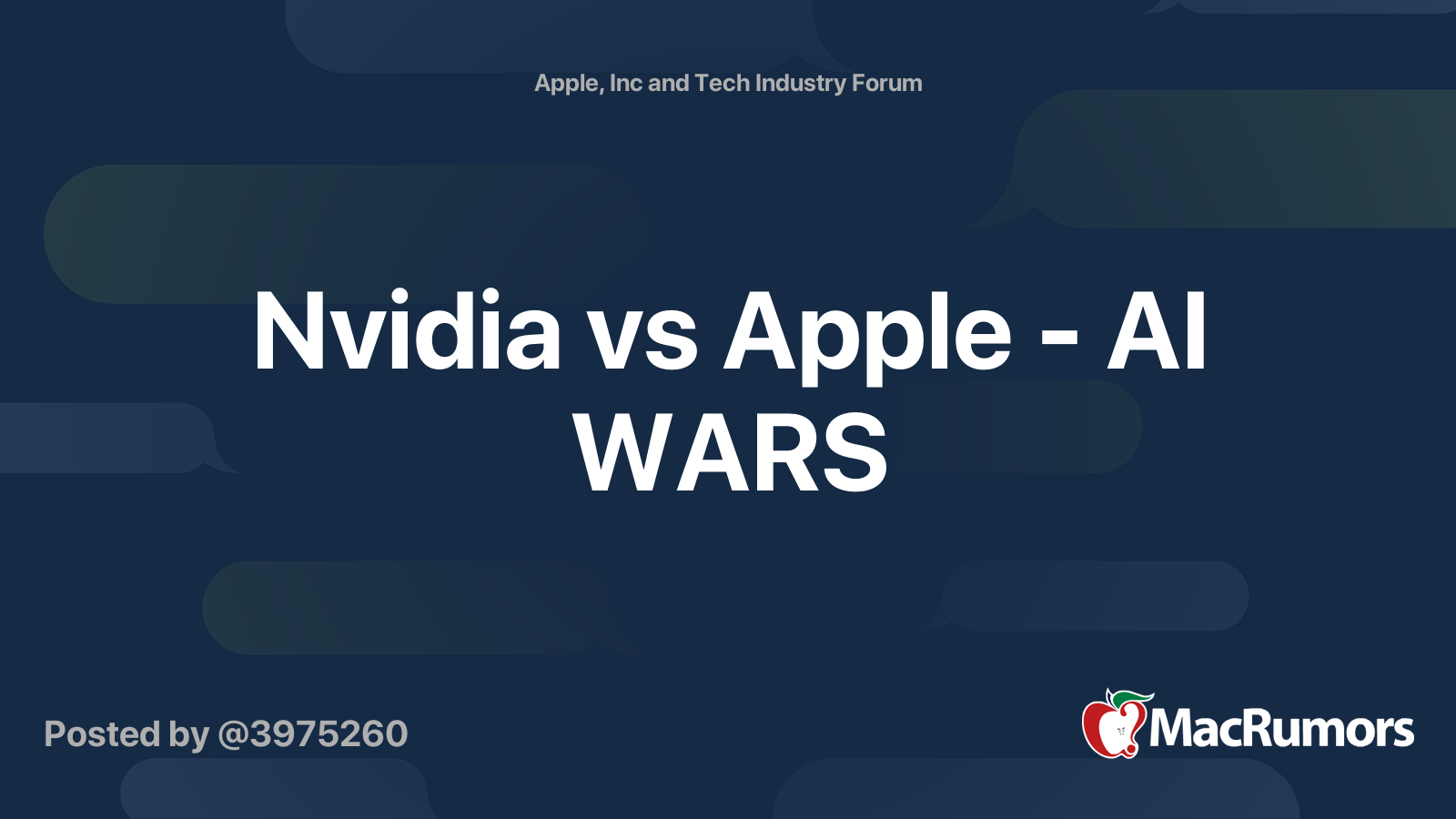 Apple, Inc and Tech Industry Forum

Nvidia vs Apple - AI WARS

Posted by @3975260

MacRumors